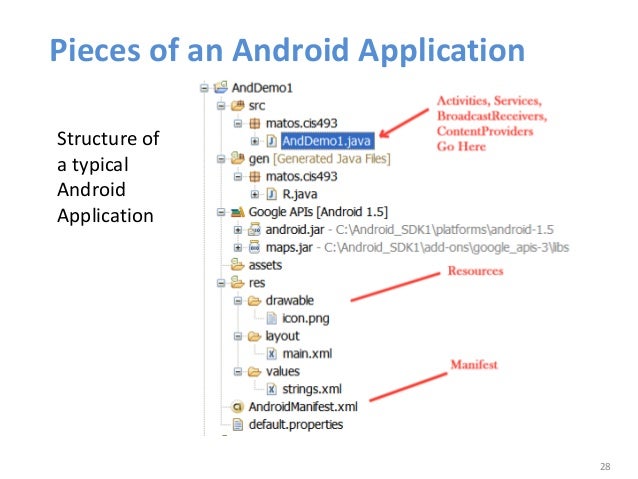 Pieces of an Android Application

Structure of a typical Android Application

AndDemo1
src
matos.cis493
AndDemo1.java
gen [Generated Java Files]
matos.cis493
R.java
Google APIs [Android 1.5]
android.jar - C:\Android_SDK1\platforms\android-1.5
maps.jar - C:\Android_SDK1\add-ons\google_apis-3\libs
assets
res
drawable
icon.png
layout
main.xml
values
strings.xml
AndroidManifest.xml
default.properties

Activities, Services, BroadcastReceivers, ContentProviders Go Here

Resources

Manifest

28